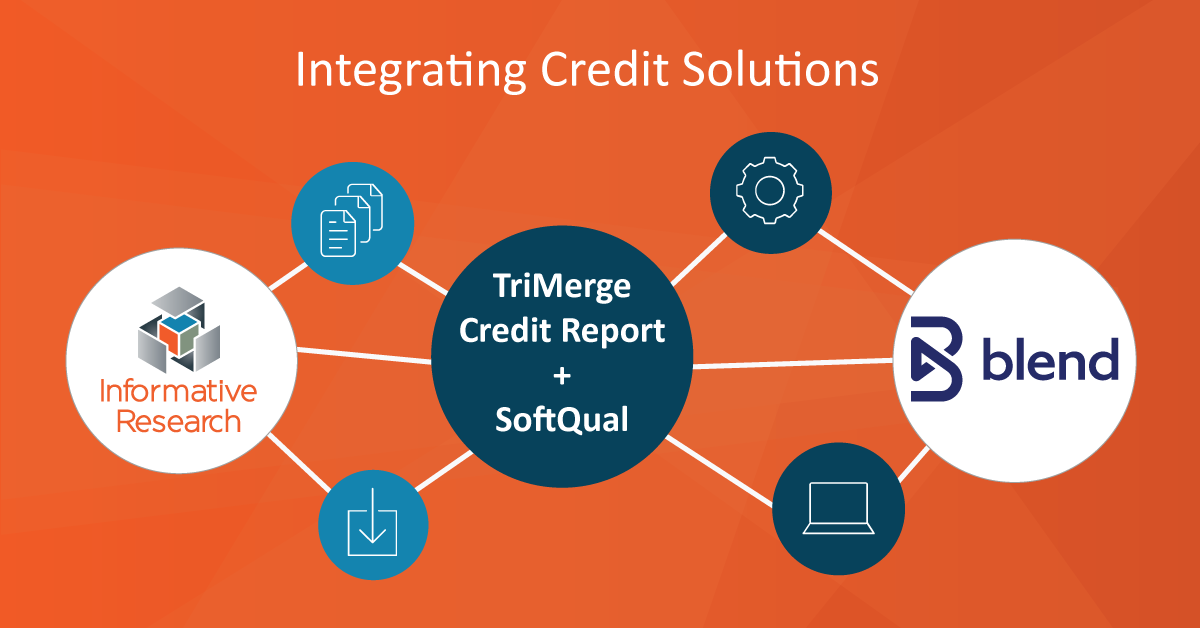 Integrating Credit Solutions

Informative Research

TriMerge Credit Report + SoftQual

blend